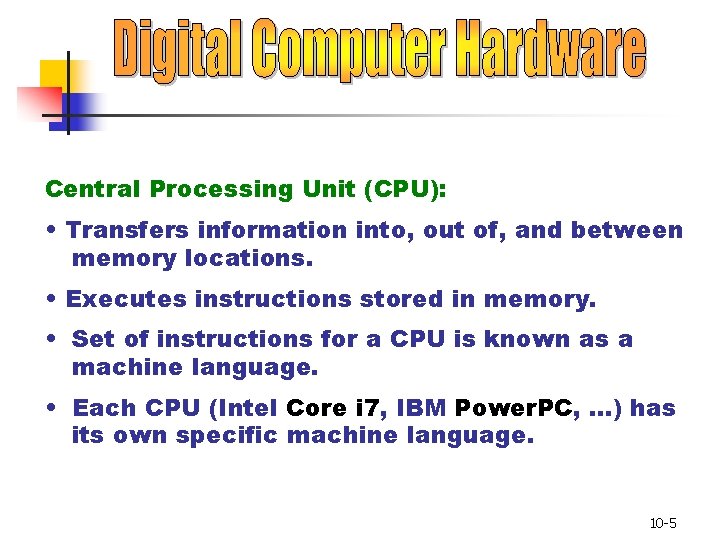 Digital Computer Hardware

Central Processing Unit (CPU):

• Transfers information into, out of, and between memory locations.

• Executes instructions stored in memory.

• Set of instructions for a CPU is known as a machine language.

• Each CPU (Intel Core i7, IBM PowerPC, ...) has its own specific machine language.

10-5